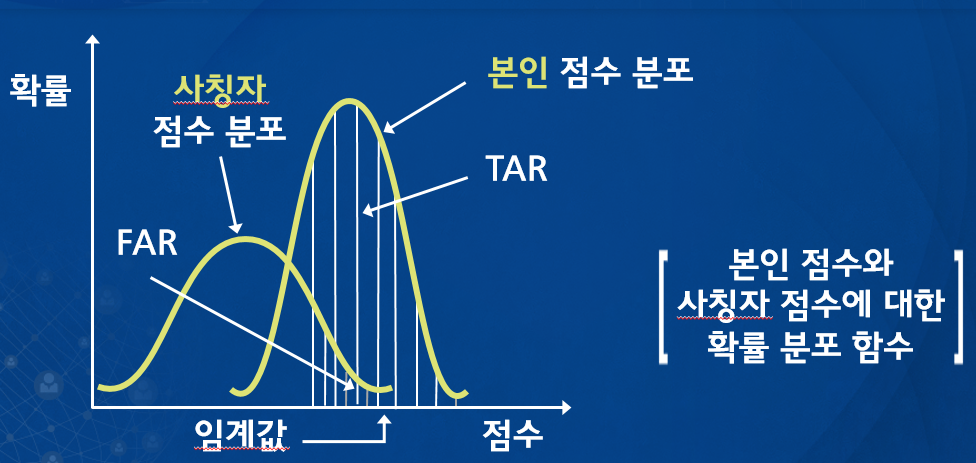 확률

사칭자
점수 분포

본인 점수 분포

TAR

FAR

임계값

점수

본인 점수와
사칭자 점수에 대한
확률 분포 함수